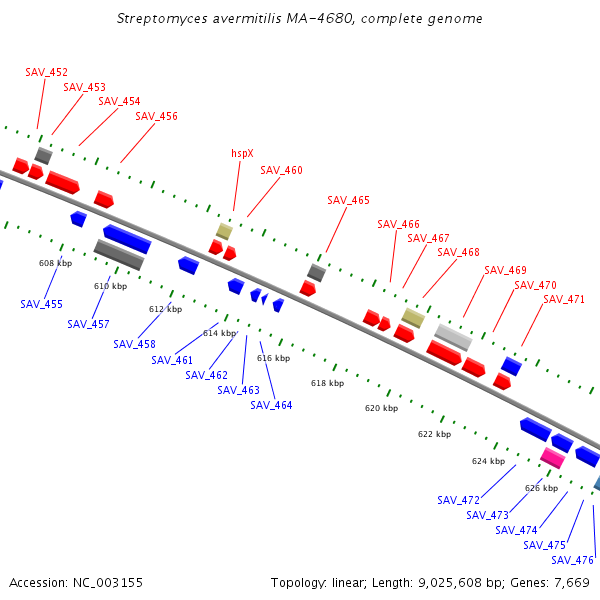 Streptomyces avermitilis MA-4680, complete genome

SAV_452
SAV_453
SAV_454
SAV_456
hspX
SAV_460
SAV_465
SAV_466
SAV_467
SAV_468
SAV_469
SAV_470
SAV_471

608 kbp
610 kbp
612 kbp
614 kbp
616 kbp
618 kbp
620 kbp
622 kbp
624 kbp
626 kbp

SAV_455
SAV_457
SAV_458
SAV_461
SAV_462
SAV_463
SAV_464
SAV_472
SAV_473
SAV_474
SAV_475
SAV_476

Accession: NC_003155
Topology: linear; Length: 9,025,608 bp; Genes: 7,669